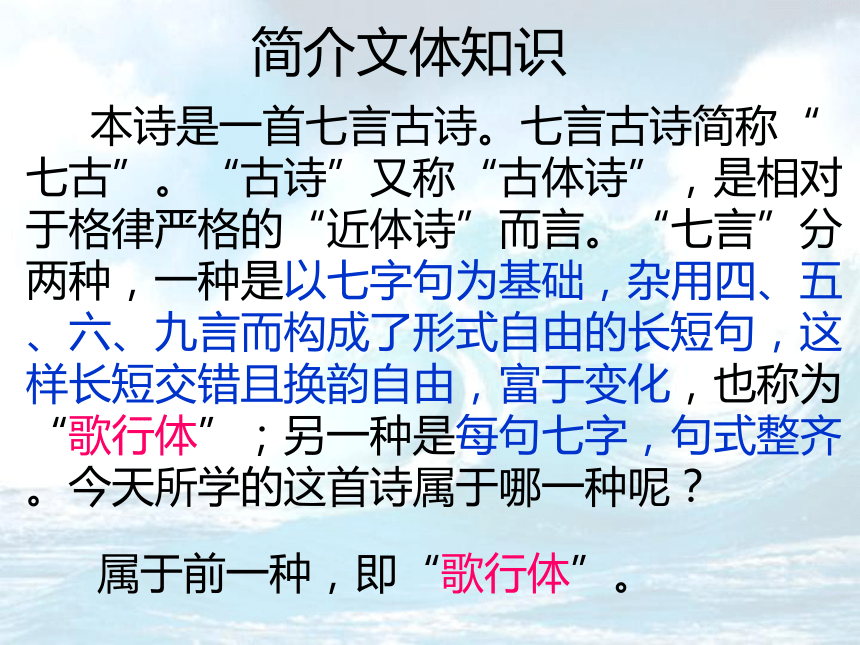 简介文体知识

本诗是一首七言古诗。七言古诗简称“七古”。“古诗”又称“古体诗”，是相对于格律严格的“近体诗”而言。“七言”分两种，一种是以七字句为基础，杂用四、五、六、九言而构成了形式自由的长短句，这样长短交错且换韵自由，富于变化，也称为“歌行体”；另一种是每句七字，句式整齐。今天所学的这首诗属于哪一种呢？

属于前一种，即“歌行体”。